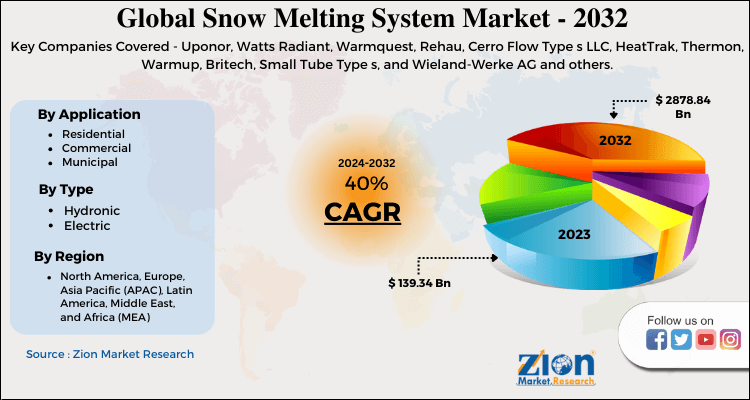 Global Snow Melting System Market - 2032

Key Companies Covered - Uponor, Watts Radiant, Warmquest, Rehau, Cerro Flow Type s LLC, HeatTrak, Thermon, Warmup, Britech, Small Tube Type s, and Wieland-Werke AG and others.

By Application
- Residential
- Commercial
- Municipal

By Type
- Hydronic
- Electric

By Region
- North America, Europe, Asia Pacific (APAC), Latin America, Middle East, and Africa (MEA)

Source : Zion Market Research

2024-2032
40%
CAGR

$ 2878.84 Bn

2032

2023

$ 139.34 Bn

Follow us on

Zion
Market.Research